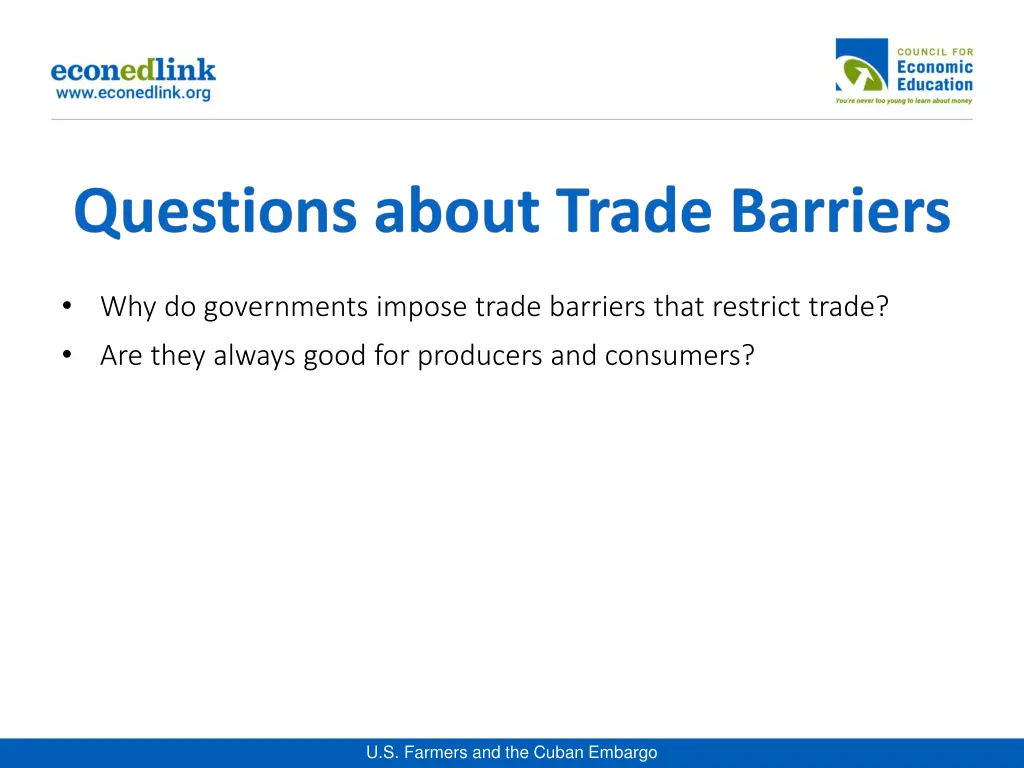 econedlink
www.econedlink.org

COUNCIL FOR
Economic
Education
You're never too young to learn about money

Questions about Trade Barriers

• Why do governments impose trade barriers that restrict trade?
• Are they always good for producers and consumers?

U.S. Farmers and the Cuban Embargo